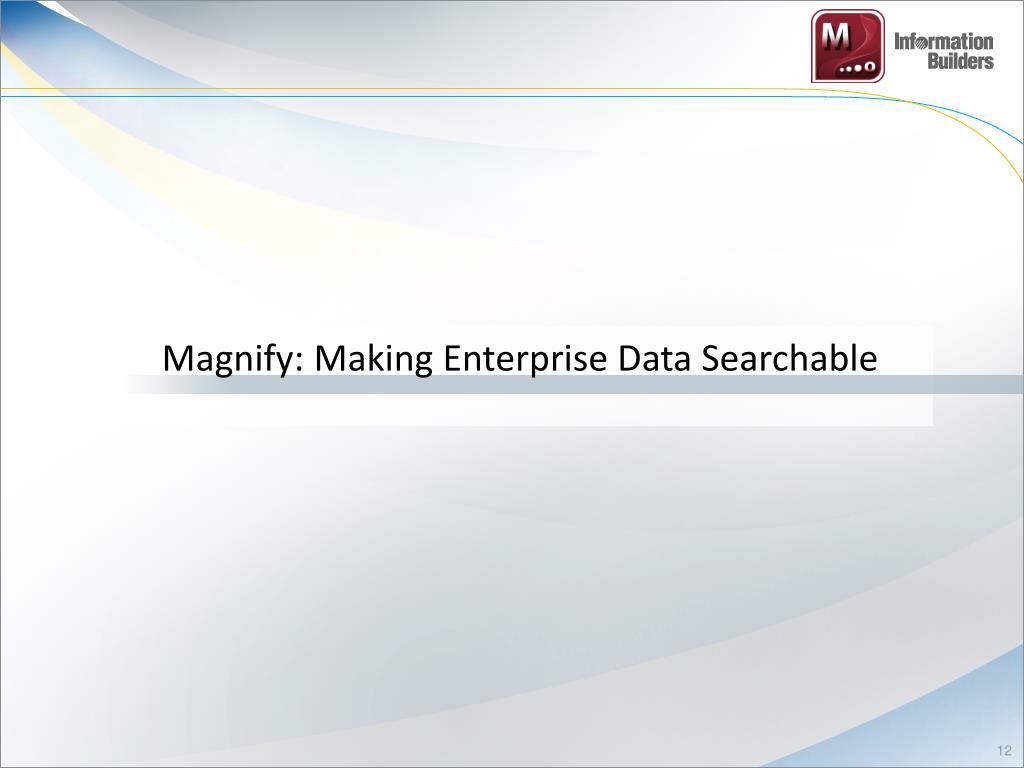 M

Information Builders

Magnify: Making Enterprise Data Searchable

12